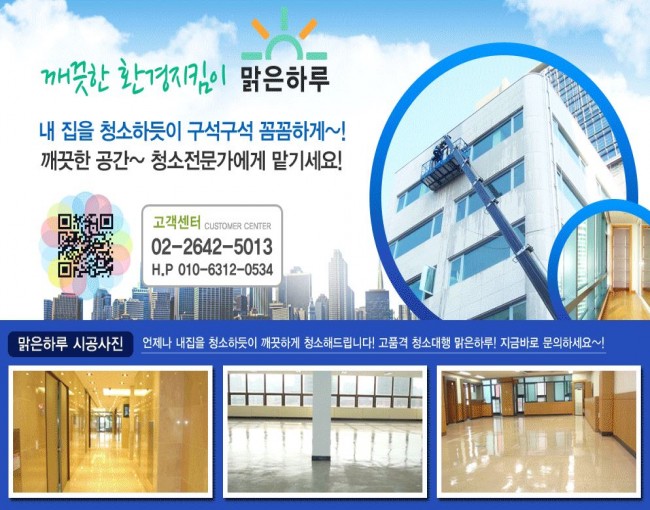 깨끗한 환경지킴이 맑은하루

내 집을 청소하듯이 구석구석 꼼꼼하게~!
깨끗한 공간~ 청소전문가에게 맡기세요!

고객센터 CUSTOMER CENTER
02-2642-5013
H.P 010-6312-0534

맑은하루 시공사진

언제나 내집을 청소하듯이 깨끗하게 청소해드립니다! 고품격 청소대행 맑은하루! 지금바로 문의하세요~!